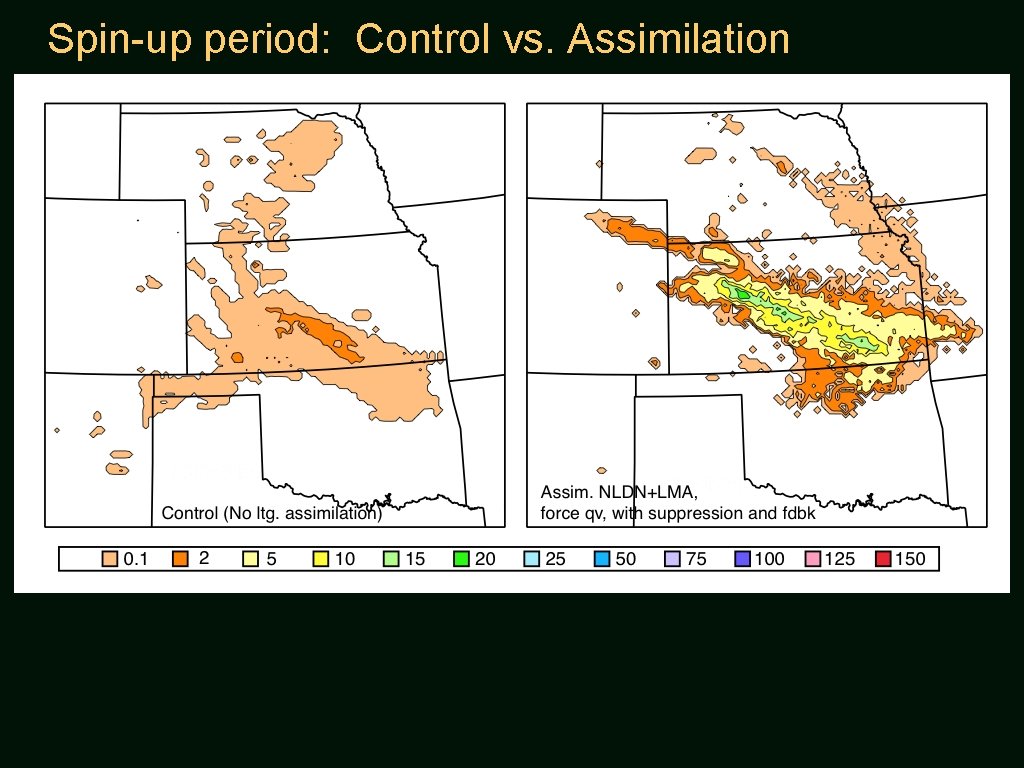 Spin-up period: Control vs. Assimilation

Control (No ltg. assimilation)

Assim. NLDN+LMA, force qv, with suppression and fdbk

0.1 2 5 10 15 20 25 50 75 100 125 150